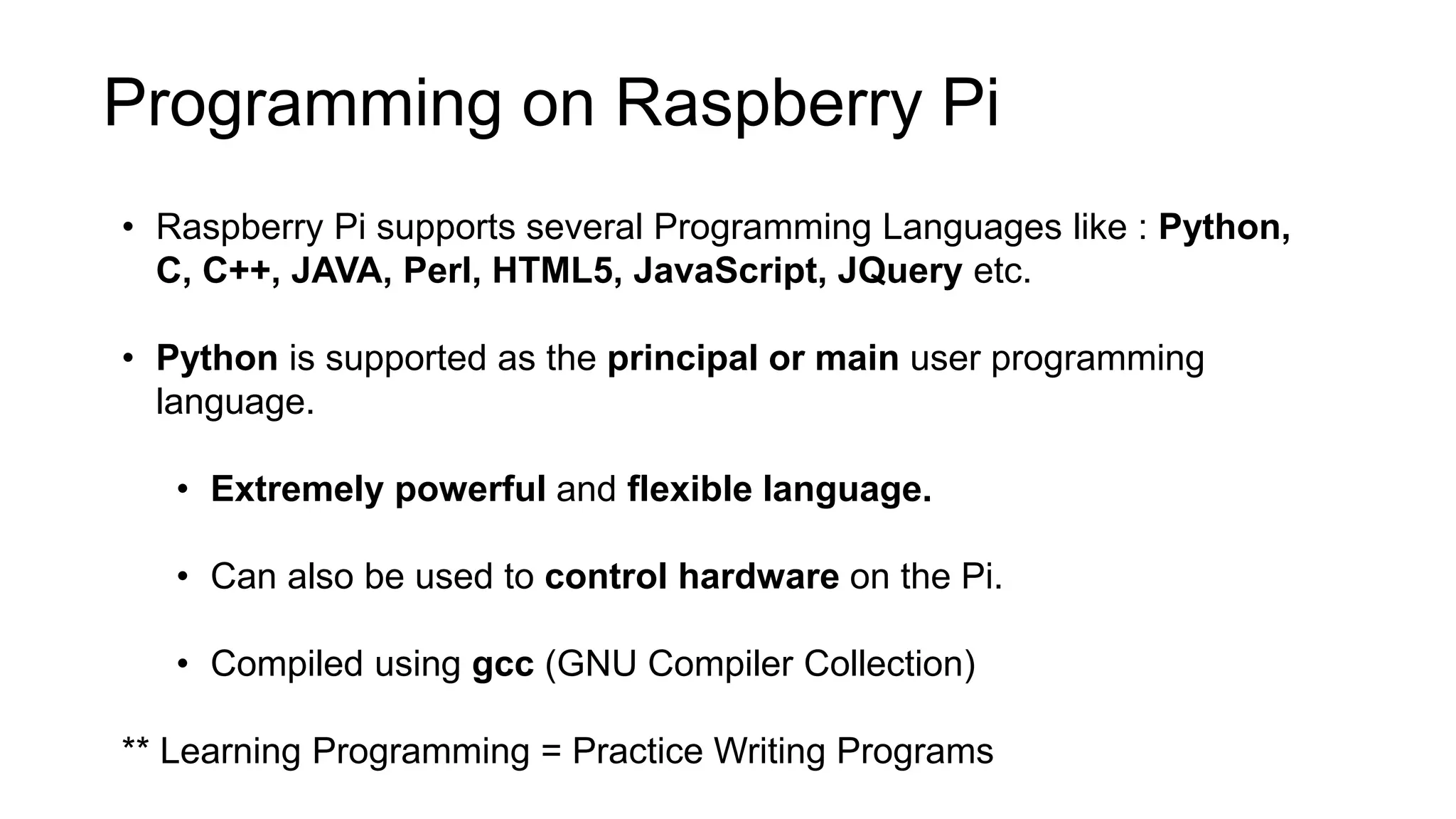 Programming on Raspberry Pi

• Raspberry Pi supports several Programming Languages like : Python, C, C++, JAVA, Perl, HTML5, JavaScript, JQuery etc.

• Python is supported as the principal or main user programming language.

  • Extremely powerful and flexible language.

  • Can also be used to control hardware on the Pi.

  • Compiled using gcc (GNU Compiler Collection)

** Learning Programming = Practice Writing Programs